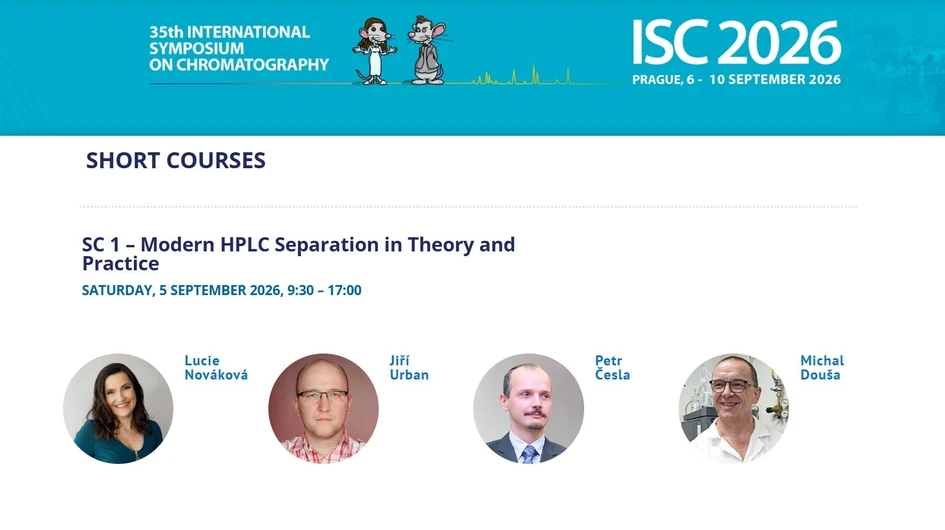 35th INTERNATIONAL SYMPOSIUM ON CHROMATOGRAPHY

ISC 2026
PRAGUE, 6 - 10 SEPTEMBER 2026

SHORT COURSES

SC 1 – Modern HPLC Separation in Theory and Practice
SATURDAY, 5 SEPTEMBER 2026, 9:30 – 17:00

Lucie Nováková

Jiří Urban

Petr Česla

Michal Douša